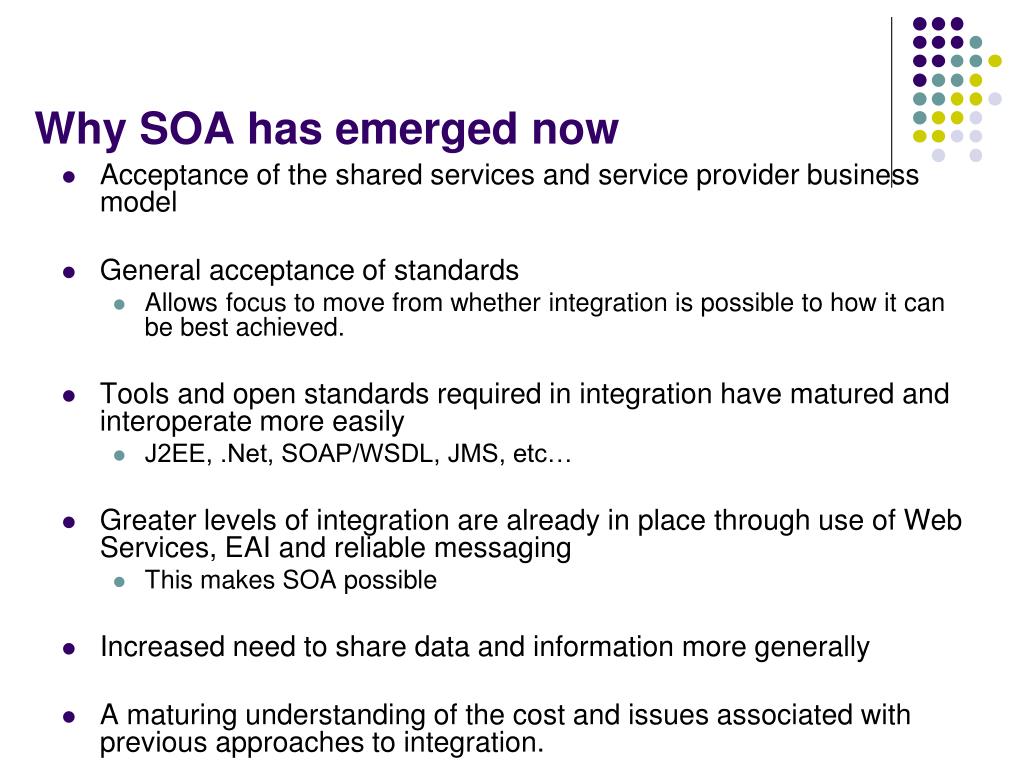 Why SOA has emerged now

- Acceptance of the shared services and service provider business model

- General acceptance of standards
  - Allows focus to move from whether integration is possible to how it can be best achieved.

- Tools and open standards required in integration have matured and interoperate more easily
  - J2EE, .Net, SOAP/WSDL, JMS, etc…

- Greater levels of integration are already in place through use of Web Services, EAI and reliable messaging
  - This makes SOA possible

- Increased need to share data and information more generally

- A maturing understanding of the cost and issues associated with previous approaches to integration.